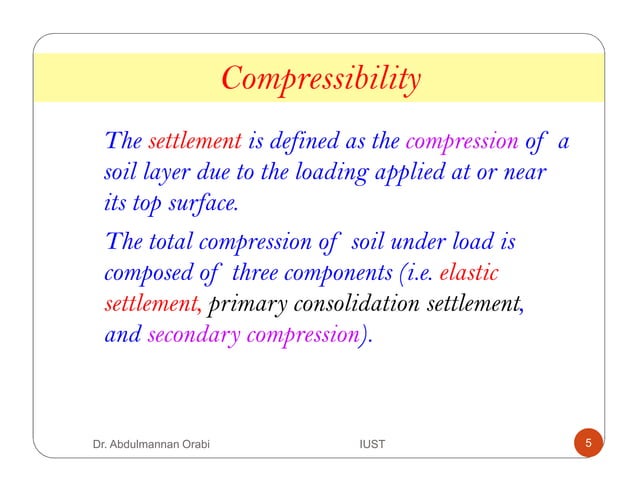 Compressibility

The settlement is defined as the compression of a soil layer due to the loading applied at or near its top surface.

The total compression of soil under load is composed of three components (i.e. elastic settlement, primary consolidation settlement, and secondary compression).

Dr. Abdulmannan Orabi

IUST

5